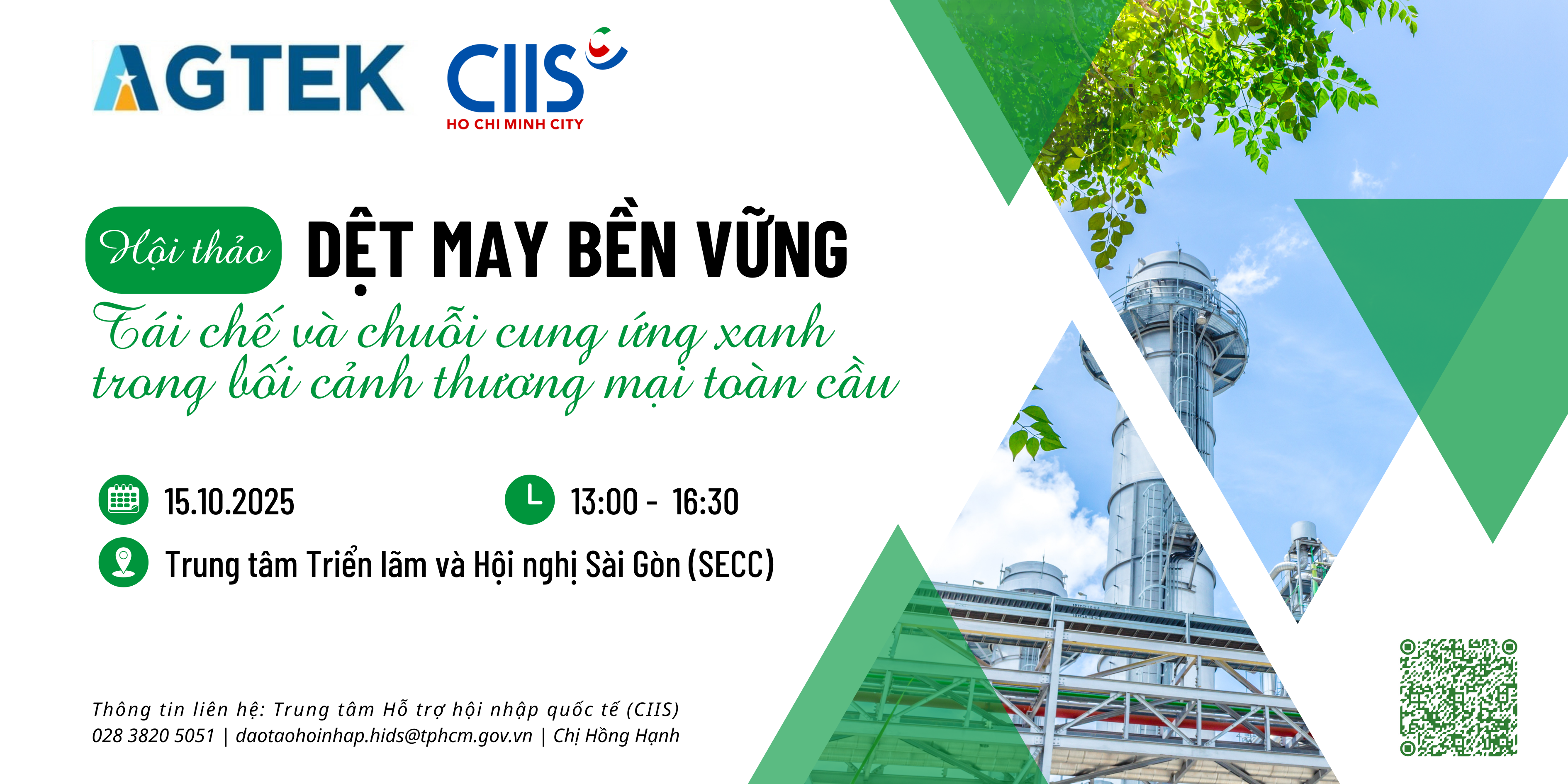 AGTEK CIIS HO CHI MINH CITY

Hội thảo DỆT MAY BỀN VỮNG

Tái chế và chuỗi cung ứng xanh trong bối cảnh thương mại toàn cầu

15.10.2025

13:00 - 16:30

Trung tâm Triển lãm và Hội nghị Sài Gòn (SECC)

Thông tin liên hệ: Trung tâm Hỗ trợ hội nhập quốc tế (CIIS)
028 3820 5051 | daotaohoinhap.hids@tphcm.gov.vn | Chị Hồng Hạnh